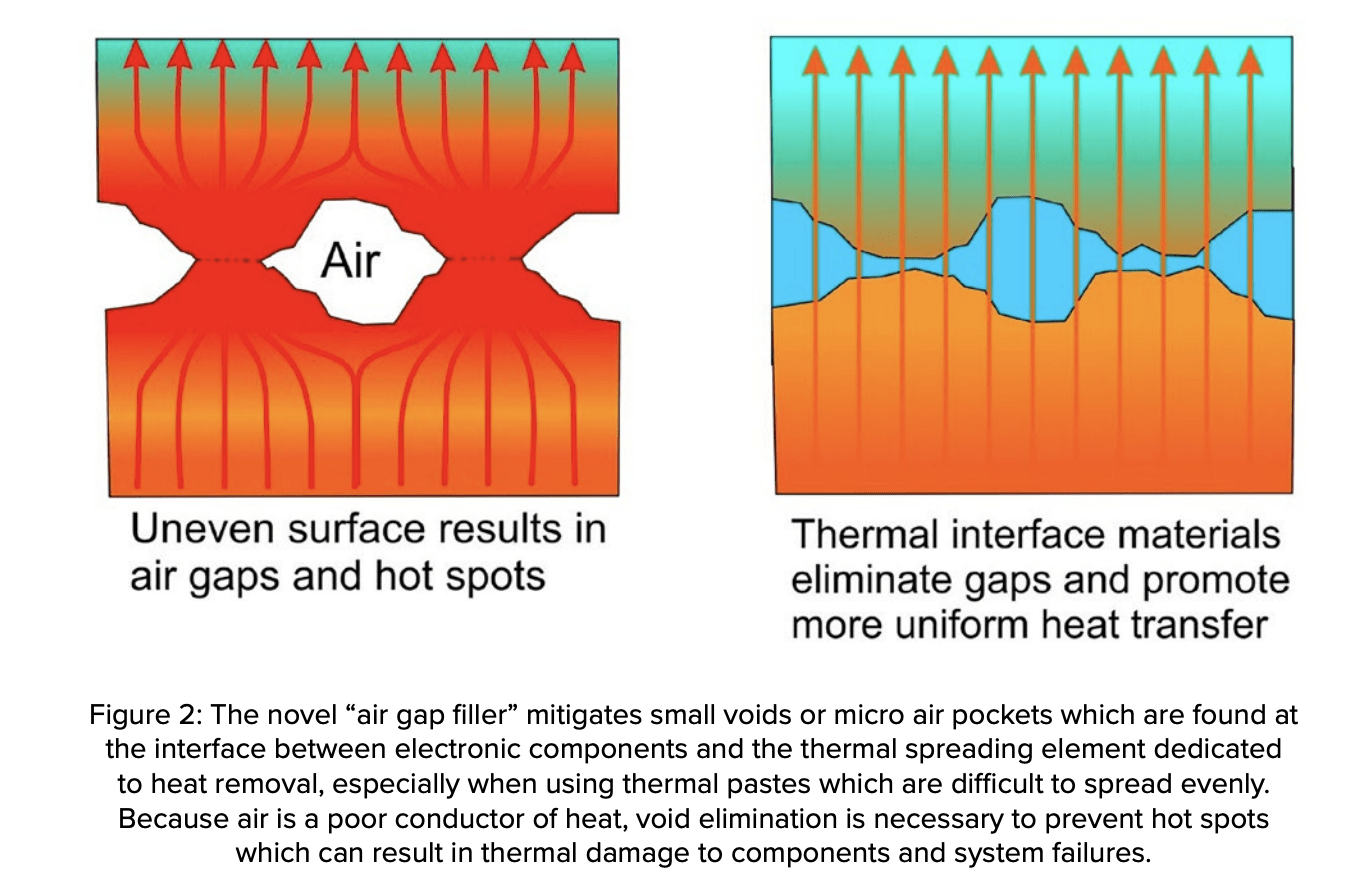 Air

Uneven surface results in air gaps and hot spots

Thermal interface materials eliminate gaps and promote more uniform heat transfer

Figure 2: The novel “air gap filler” mitigates small voids or micro air pockets which are found at the interface between electronic components and the thermal spreading element dedicated to heat removal, especially when using thermal pastes which are difficult to spread evenly. Because air is a poor conductor of heat, void elimination is necessary to prevent hot spots which can result in thermal damage to components and system failures.